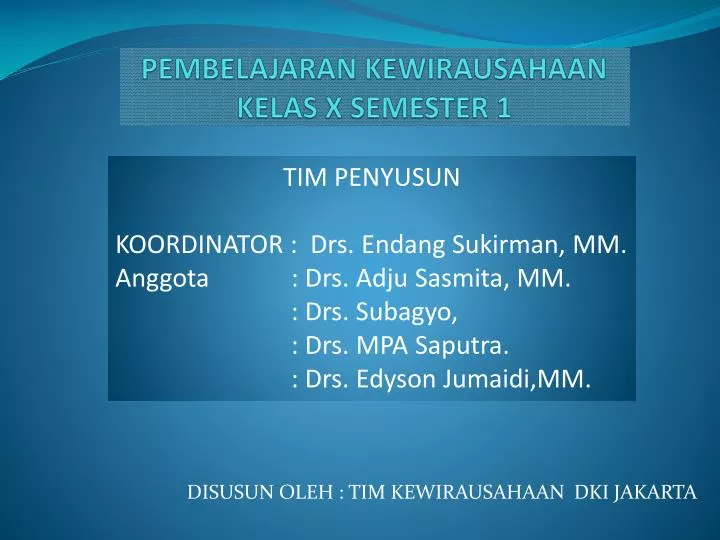 PEMBELAJARAN KEWIRAUSAHAAN
KELAS X SEMESTER 1

TIM PENYUSUN

KOORDINATOR : Drs. Endang Sukirman, MM.
Anggota : Drs. Adju Sasmita, MM.
: Drs. Subagyo,
: Drs. MPA Saputra.
: Drs. Edyson Jumaidi,MM.

DISUSUN OLEH : TIM KEWIRAUSAHAAN DKI JAKARTA